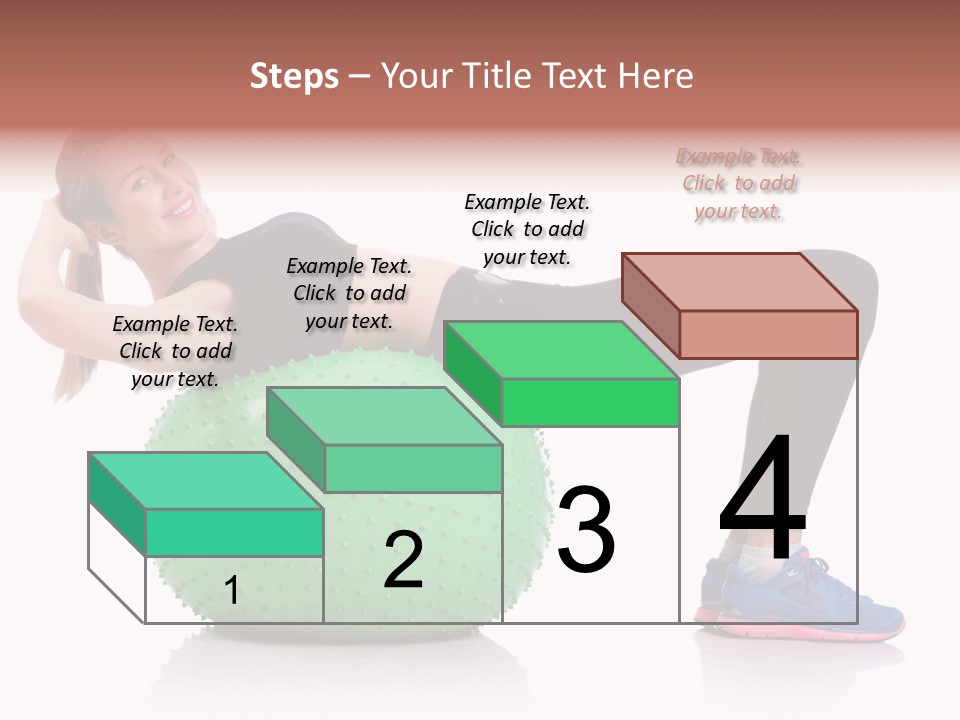 Steps – Your Title Text Here

Example Text. Click to add your text.

Example Text. Click to add your text.

Example Text. Click to add your text.

Example Text. Click to add your text.

1

2

3

4